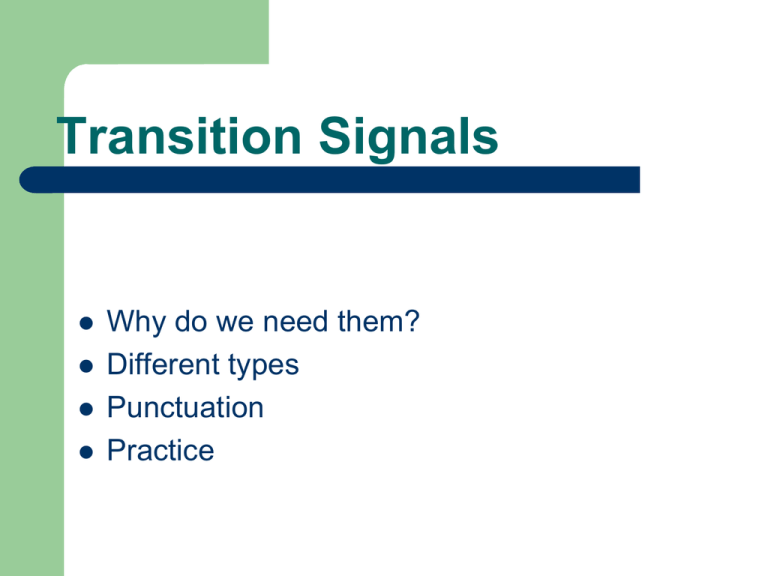 Transition Signals

- Why do we need them?
- Different types
- Punctuation
- Practice